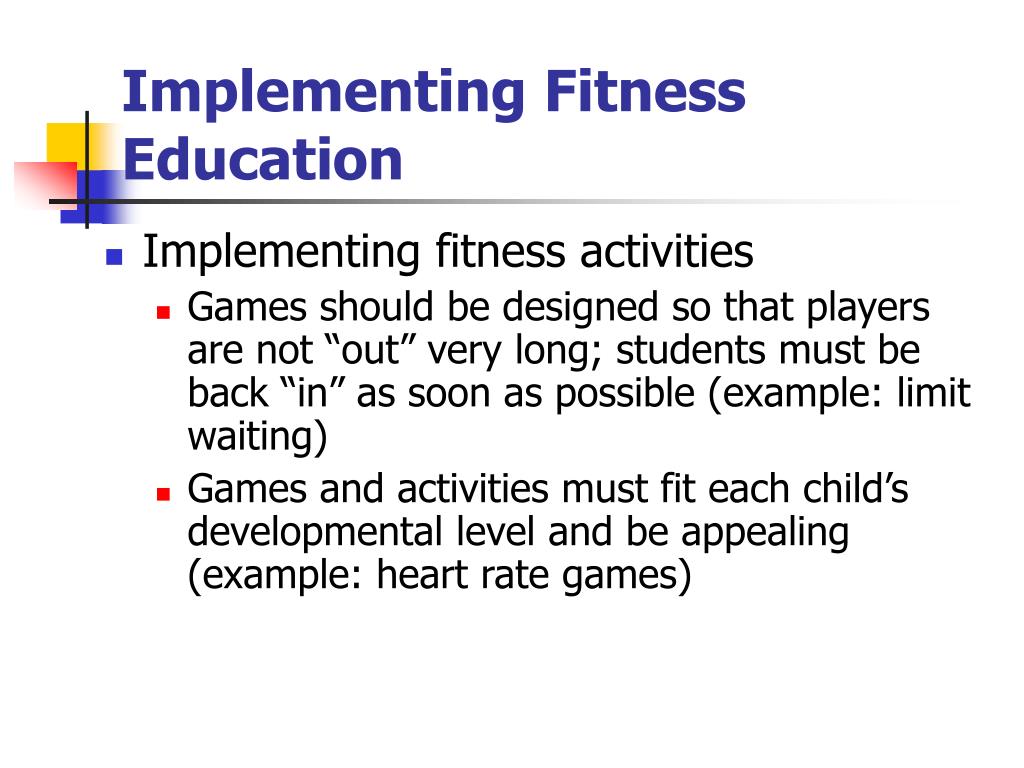 Implementing Fitness Education

Implementing fitness activities

Games should be designed so that players are not “out” very long; students must be back “in” as soon as possible (example: limit waiting)

Games and activities must fit each child’s developmental level and be appealing (example: heart rate games)